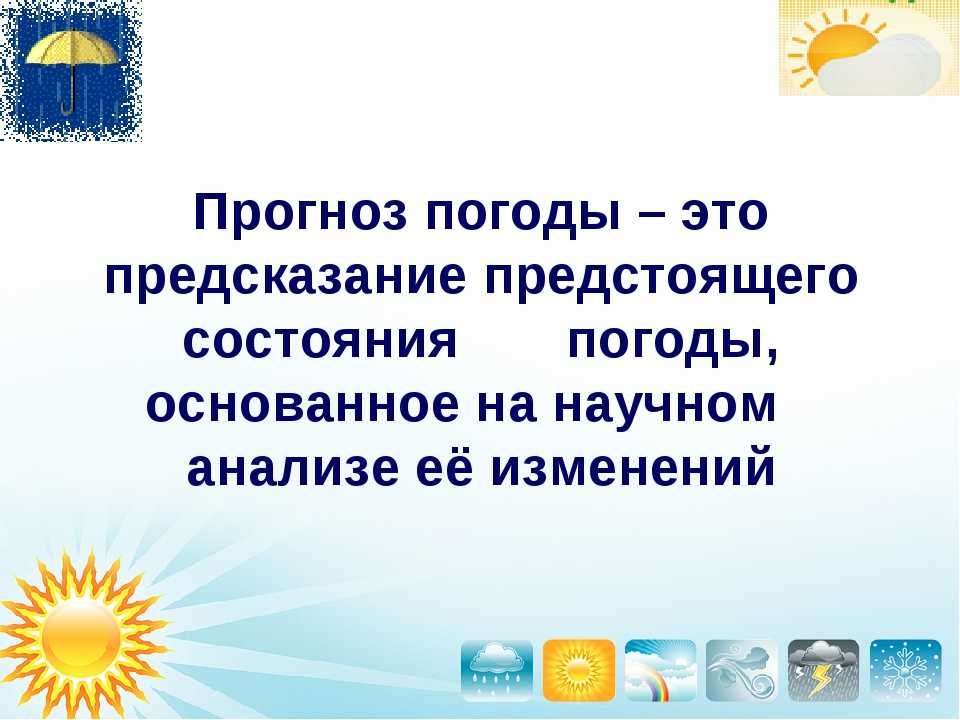 Прогноз погоды – это предсказание предстоящего состояния погоды, основанное на научном анализе её изменений